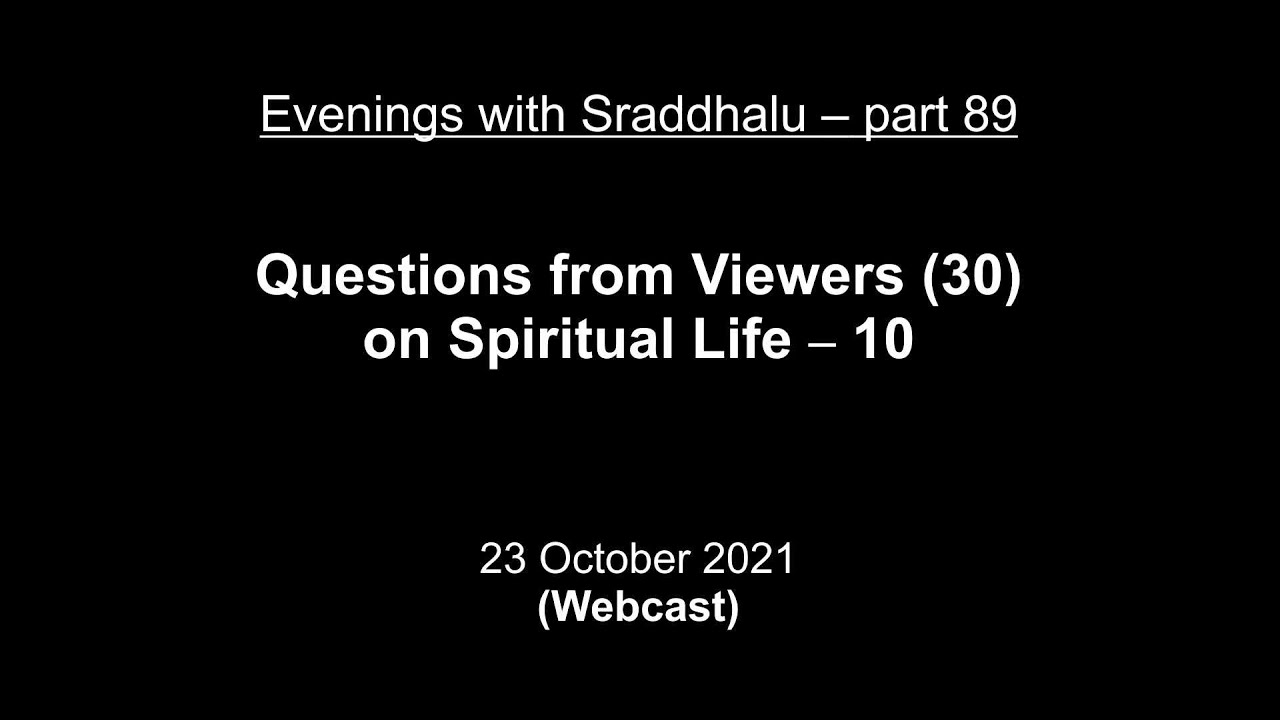 Evenings with Sraddhalu – part 89

Questions from Viewers (30) on Spiritual Life – 10

23 October 2021
(Webcast)